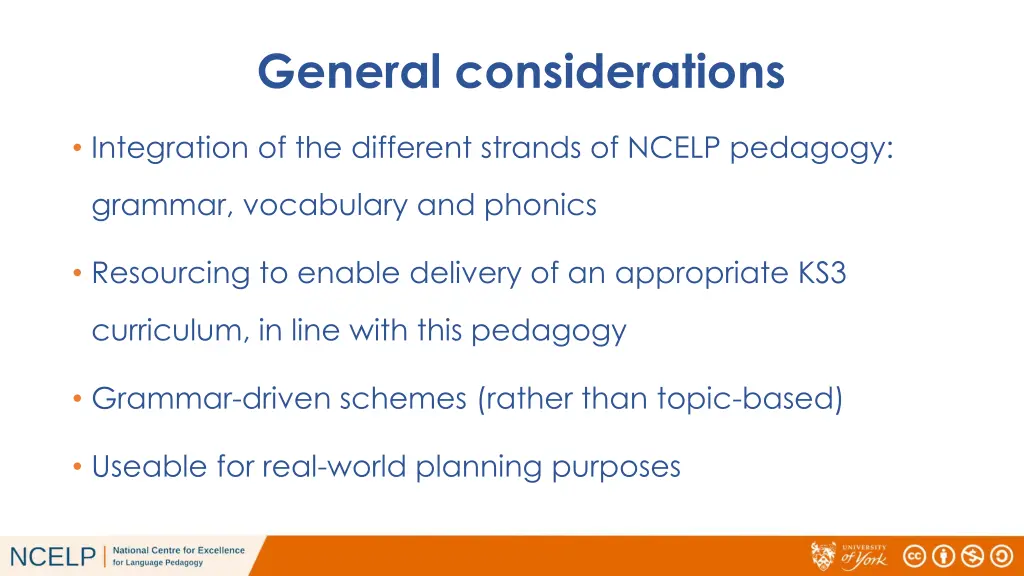 General considerations

• Integration of the different strands of NCELP pedagogy: grammar, vocabulary and phonics

• Resourcing to enable delivery of an appropriate KS3 curriculum, in line with this pedagogy

• Grammar-driven schemes (rather than topic-based)

• Useable for real-world planning purposes

NCELP | National Centre for Excellence for Language Pedagogy

UNIVERSITY of York